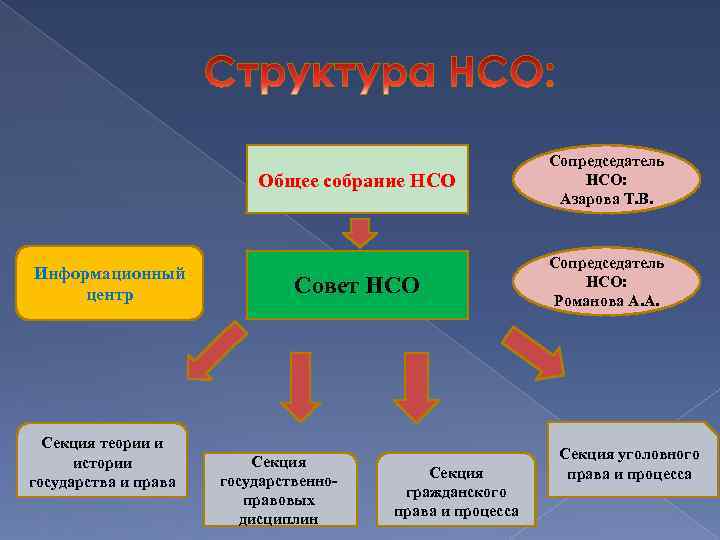 Структура НСО:

Общее собрание НСО

Сопредседатель НСО: Азарова Т.В.

Информационный центр

Совет НСО

Сопредседатель НСО: Романова А.А.

Секция теории и истории государства и права

Секция государственно-правовых дисциплин

Секция гражданского права и процесса

Секция уголовного права и процесса